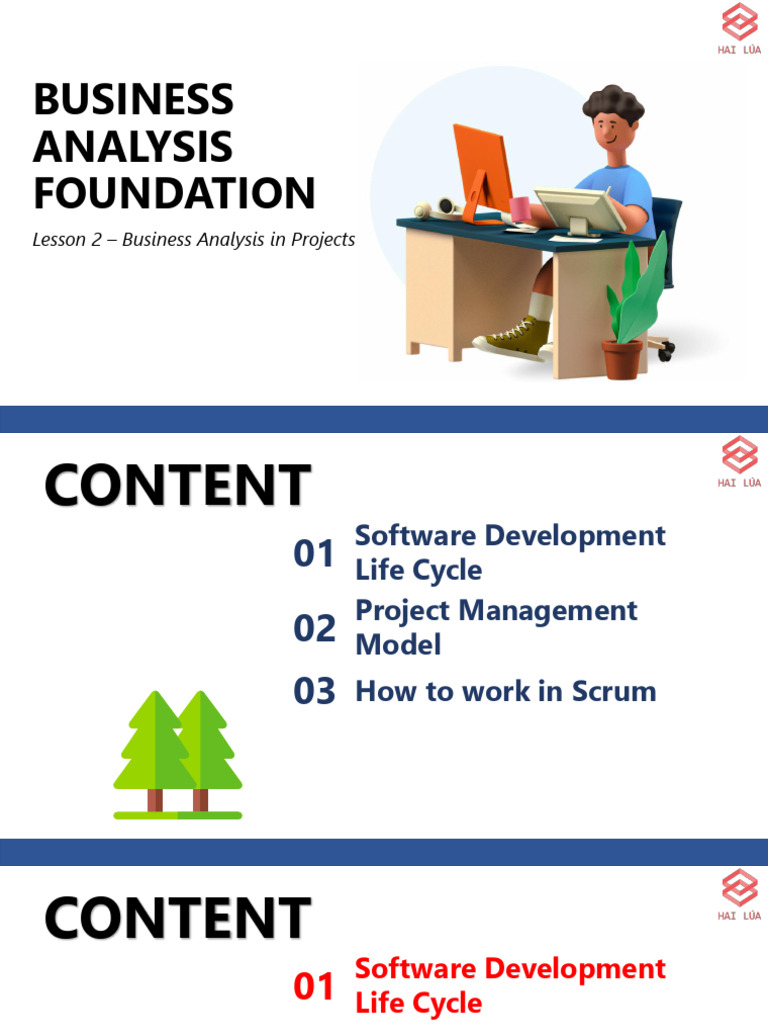 HAI LÚA

BUSINESS ANALYSIS FOUNDATION

Lesson 2 – Business Analysis in Projects

HAI LÚA

CONTENT

01 Software Development Life Cycle

02 Project Management Model

03 How to work in Scrum

HAI LÚA

CONTENT

01 Software Development Life Cycle